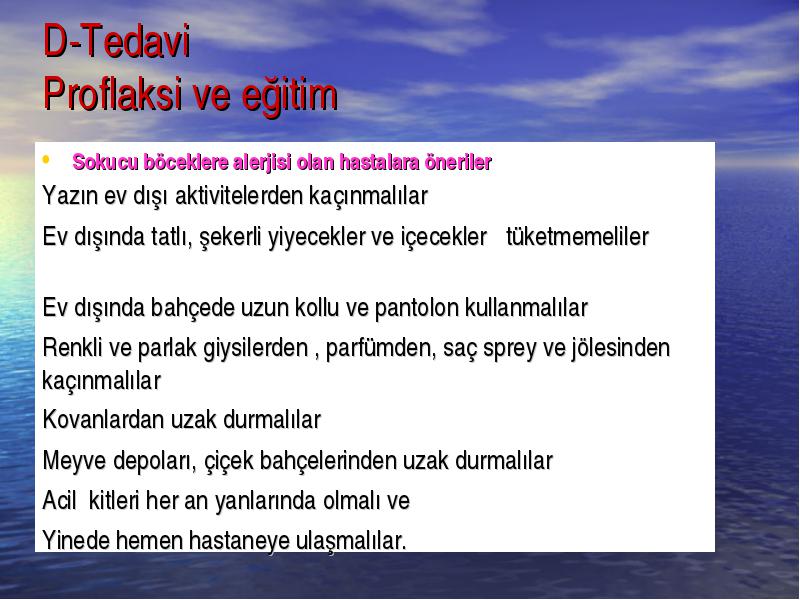 D-Tedavi
Proflaksi ve eğitim

• Sokucu böceklere alerjisi olan hastalara öneriler

Yazın ev dışı aktivitelerden kaçınmalılar

Ev dışında tatlı, şekerli yiyecekler ve içecekler tüketmemeliler

Ev dışında bahçede uzun kollu ve pantolon kullanmalılar

Renkli ve parlak giysilerden , parfümden, saç sprey ve jölesinden kaçınmalılar

Kovanlardan uzak durmalılar

Meyve depoları, çiçek bahçelerinden uzak durmalılar

Acil kitleri her an yanlarında olmalı ve

Yinede hemen hastaneye ulaşmalılar.